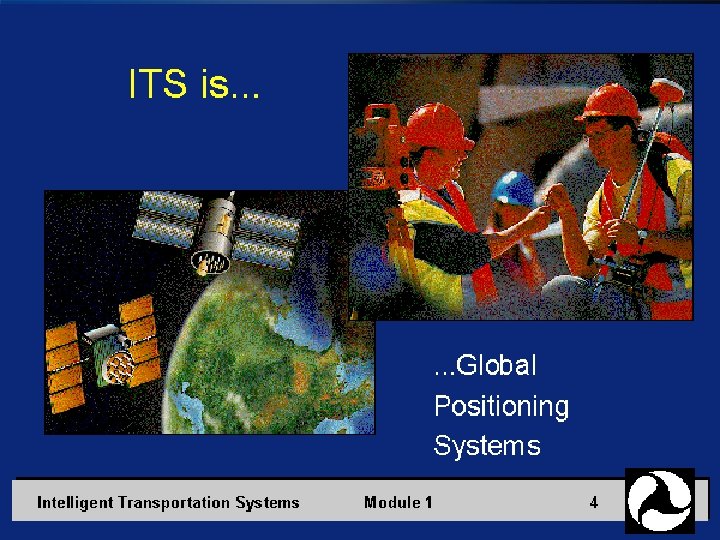 ITS is...

...Global Positioning Systems

Intelligent Transportation Systems

Module 1

4